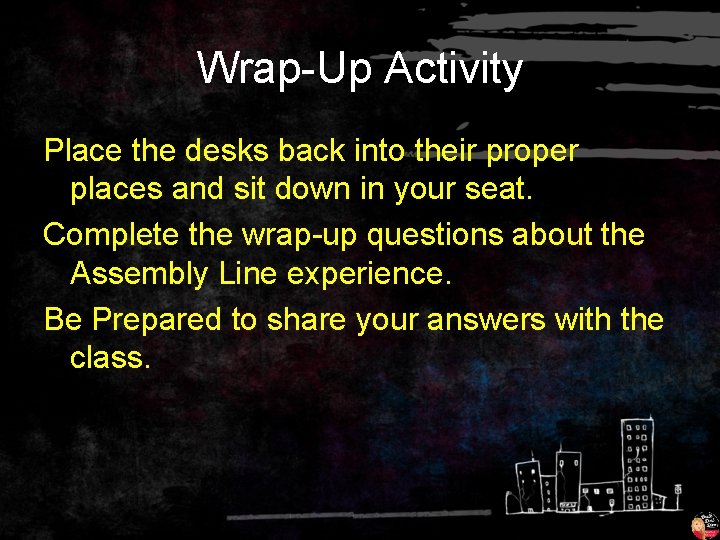 Wrap-Up Activity

Place the desks back into their proper places and sit down in your seat.

Complete the wrap-up questions about the Assembly Line experience.

Be Prepared to share your answers with the class.